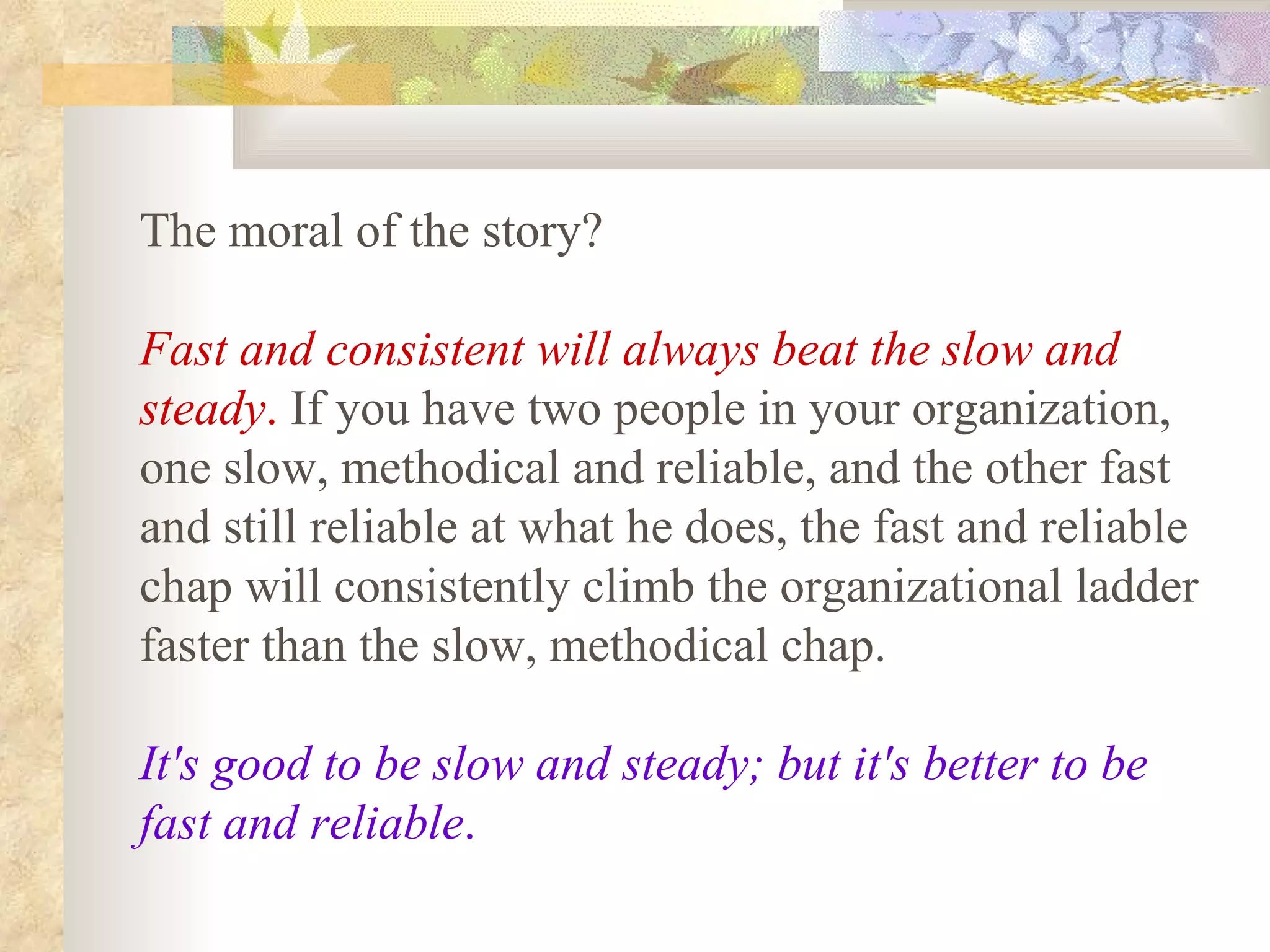 The moral of the story?

Fast and consistent will always beat the slow and steady. If you have two people in your organization, one slow, methodical and reliable, and the other fast and still reliable at what he does, the fast and reliable chap will consistently climb the organizational ladder faster than the slow, methodical chap.

It's good to be slow and steady; but it's better to be fast and reliable.